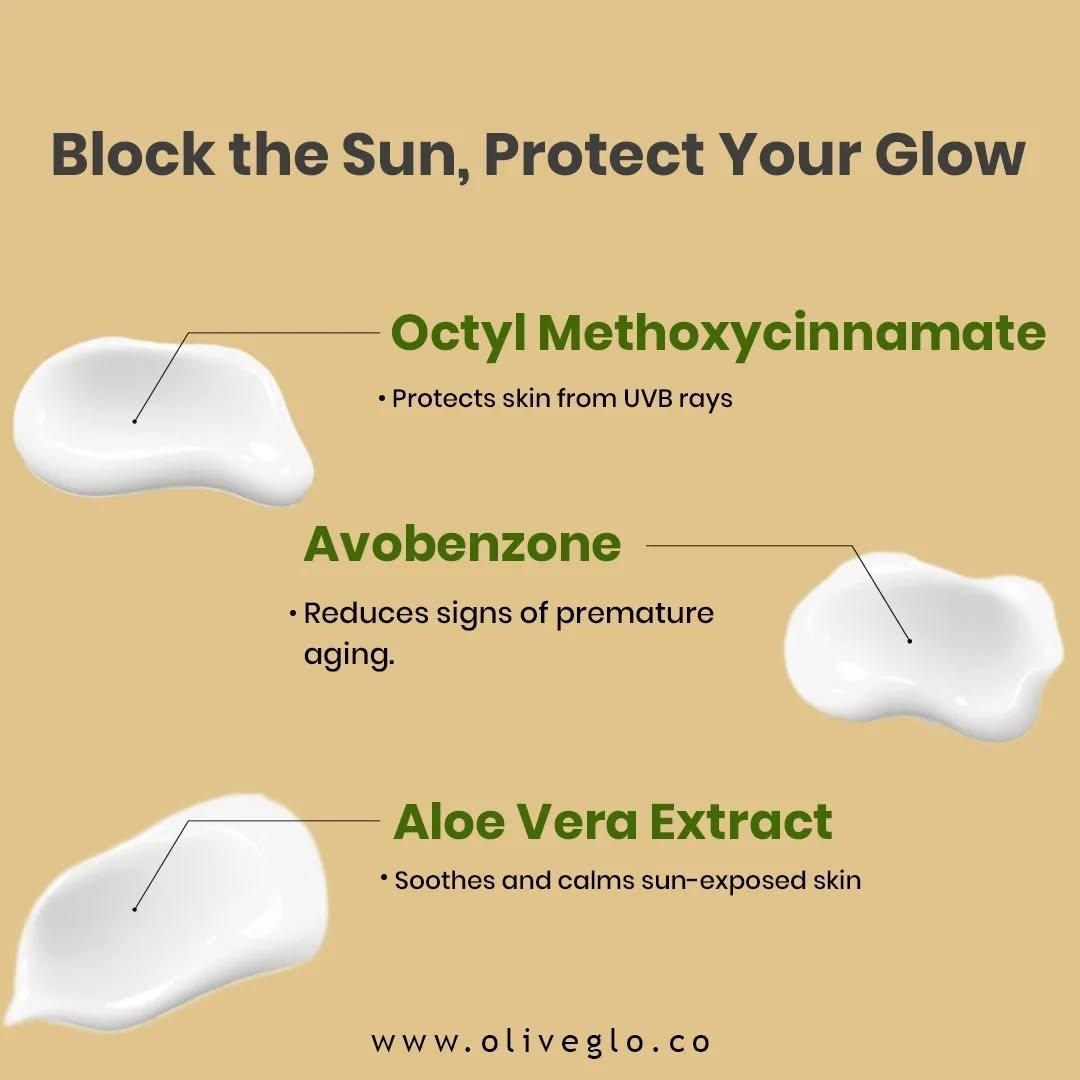 Block the Sun, Protect Your Glow

Octyl Methoxycinnamate

• Protects skin from UVB rays

Avobenzone

• Reduces signs of premature aging.

Aloe Vera Extract

• Soothes and calms sun-exposed skin

www.oliveglo.co